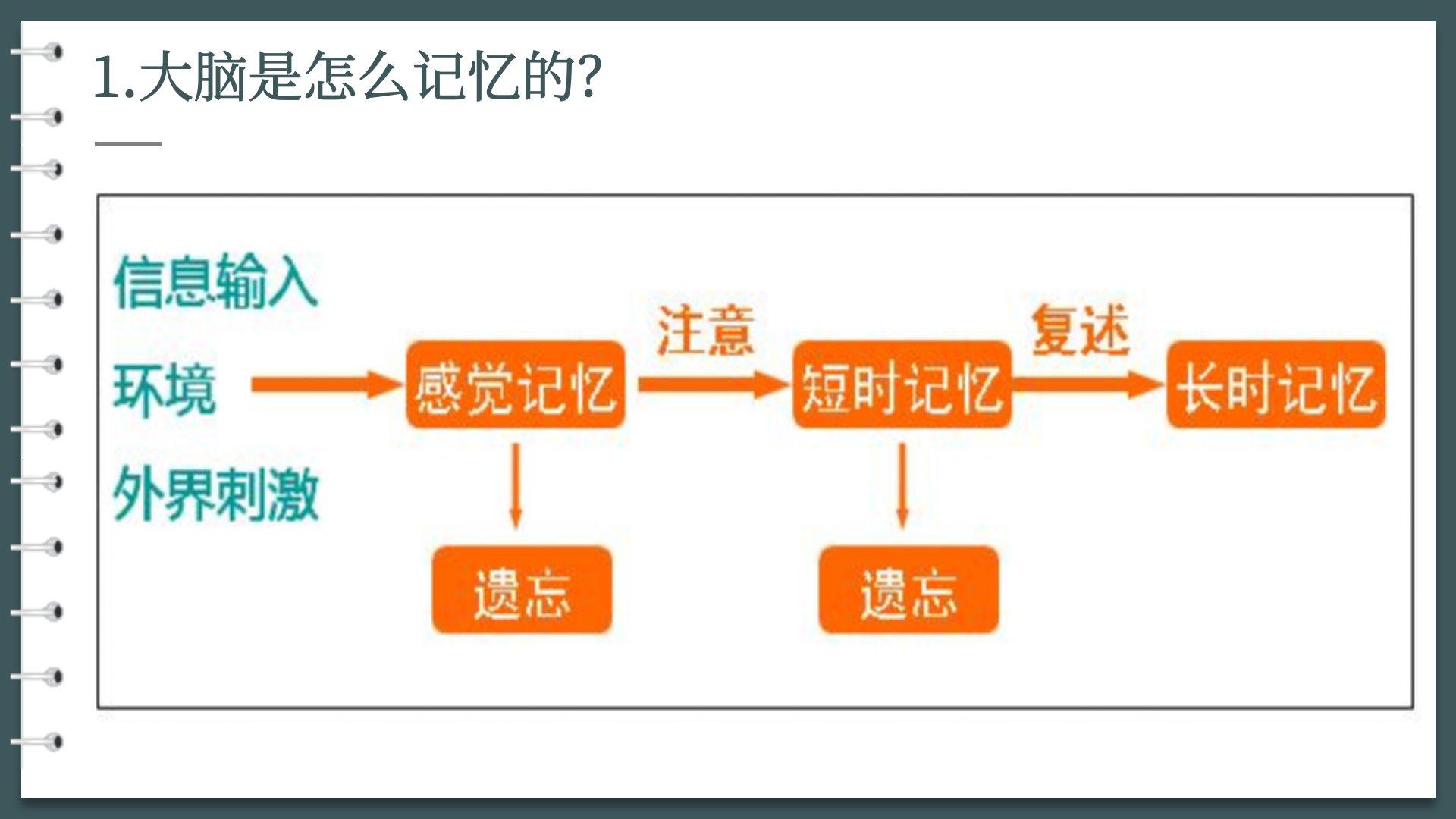 1.大脑是怎么记忆的?

信息输入

环境

外界刺激

感觉记忆

注意

短时记忆

复述

长时记忆

遗忘

遗忘